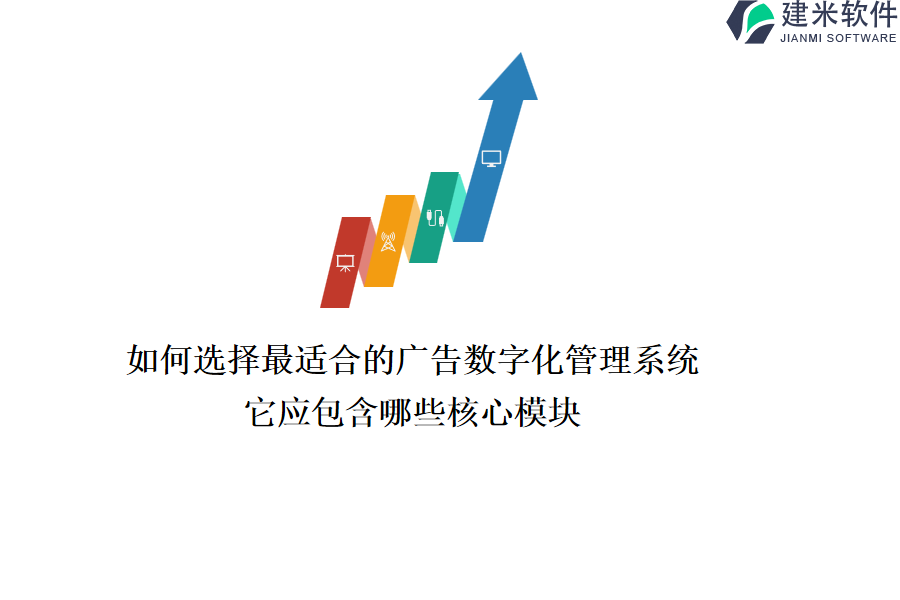 建米软件
JIANMI SOFTWARE

如何选择最适合的广告数字化管理系统
它应包含哪些核心模块